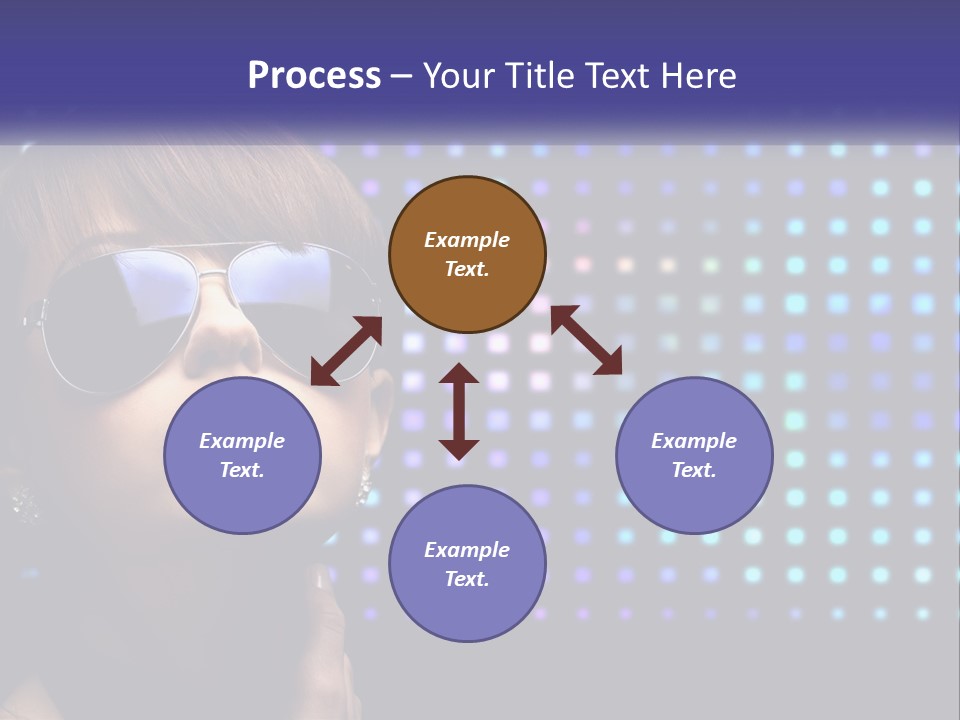 Process – Your Title Text Here

Example Text.

Example Text.

Example Text.

Example Text.